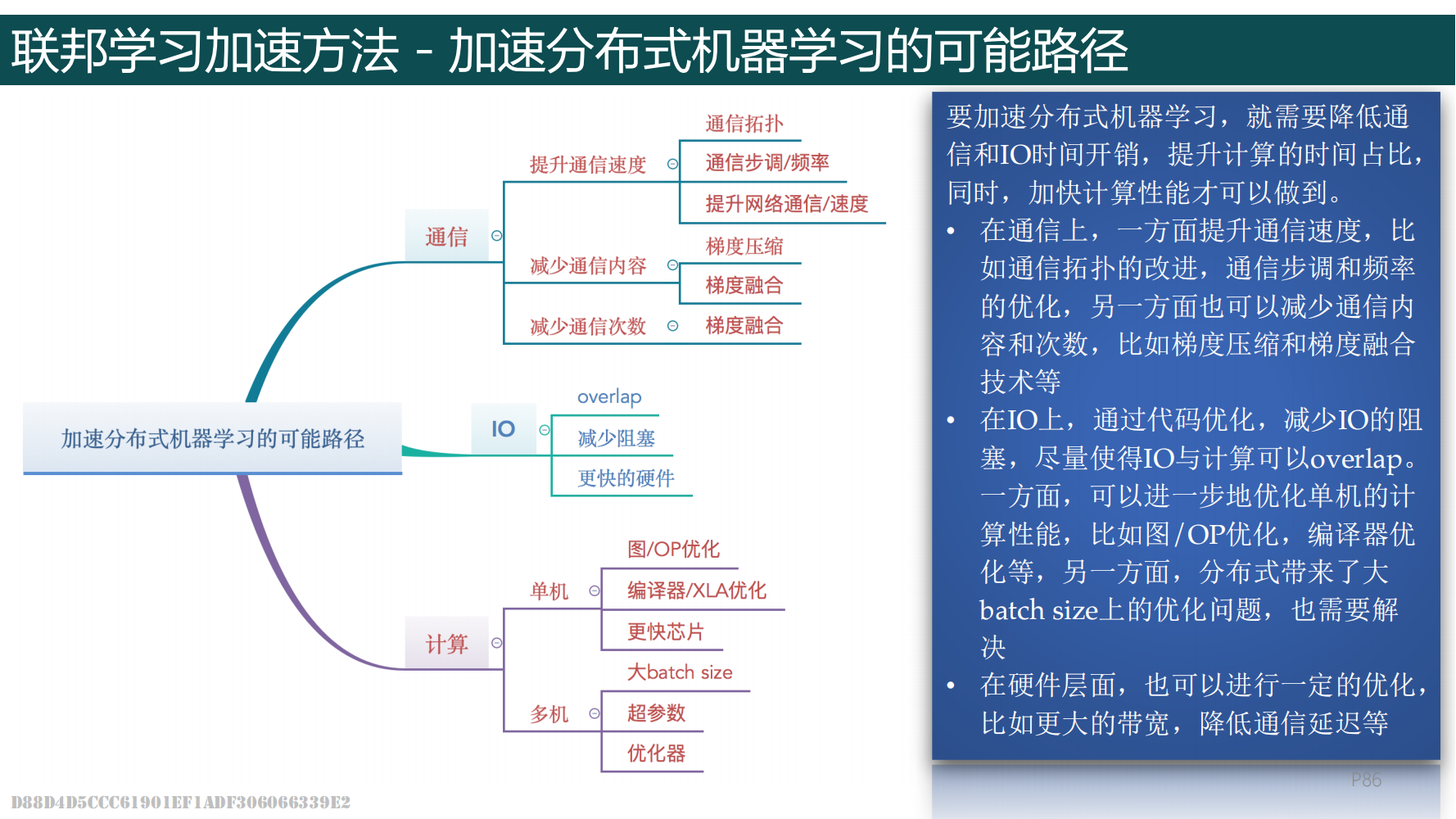 联邦学习加速方法 - 加速分布式机器学习的可能路径

加速分布式机器学习的可能路径

通信

提升通信速度

通信拓扑

通信步调/频率

提升网络通信/速度

减少通信内容

梯度压缩

梯度融合

减少通信次数

梯度融合

IO

overlap

减少阻塞

更快的硬件

计算

单机

图/OP优化

编译器/XLA优化

更快芯片

多机

大batch size

超参数

优化器

要加速分布式机器学习，就需要降低通信和IO时间开销，提升计算的时间占比，同时，加快计算性能才可以做到。

• 在通信上，一方面提升通信速度，比如通信拓扑的改进，通信步调和频率的优化，另一方面也可以减少通信内容和次数，比如梯度压缩和梯度融合技术等

• 在IO上，通过代码优化，减少IO的阻塞，尽量使得IO与计算可以overlap。一方面，可以进一步地优化单机的计算性能，比如图/OP优化，编译器优化等，另一方面，分布式带来了大batch size上的优化问题，也需要解决

• 在硬件层面，也可以进行一定的优化，比如更大的带宽，降低通信延迟等

P86

D88D4D5CCC61901EF1ADF306066339E2